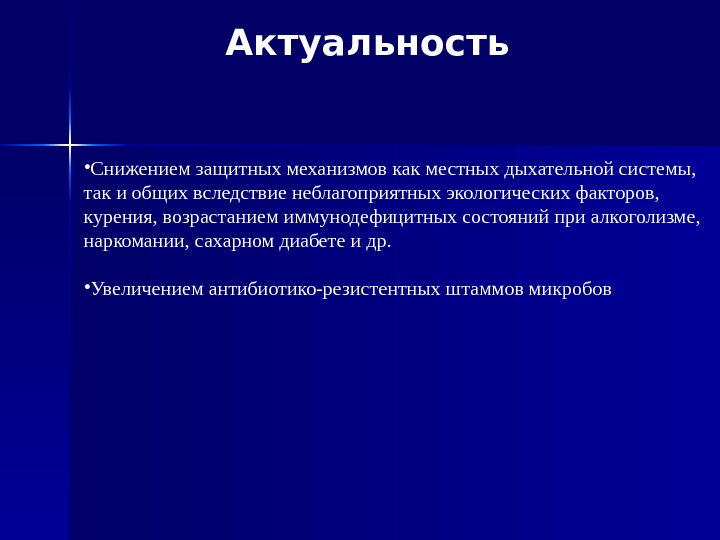 Актуальность

•Снижением защитных механизмов как местных дыхательной системы, так и общих вследствие неблагоприятных экологических факторов, курения, возрастанием иммунодефицитных состояний при алкоголизме, наркомании, сахарном диабете и др.

•Увеличением антибиотико-резистентных штаммов микробов